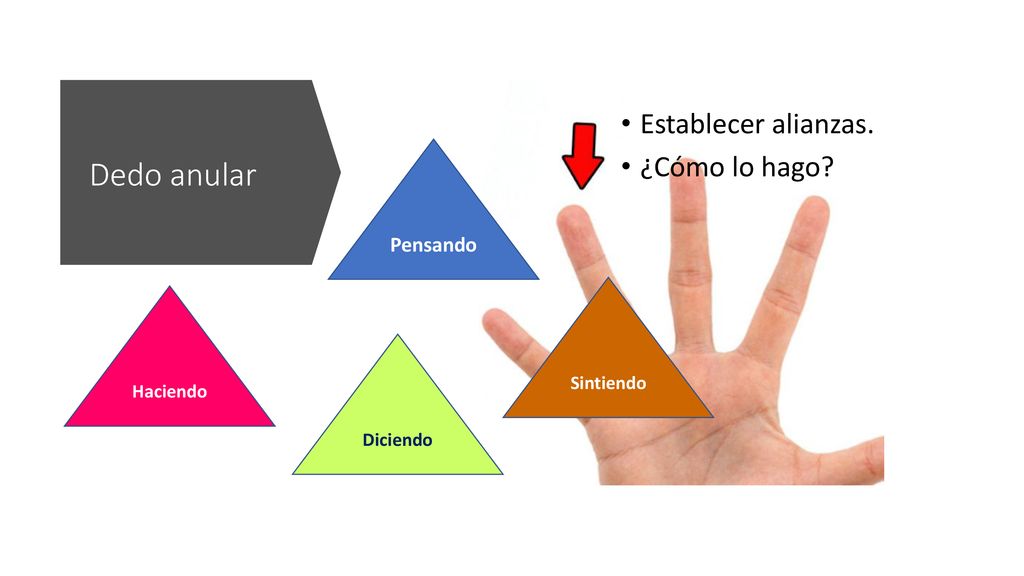 Dedo anular

• Establecer alianzas.
• ¿Cómo lo hago?

Pensando

Haciendo

Diciendo

Sintiendo